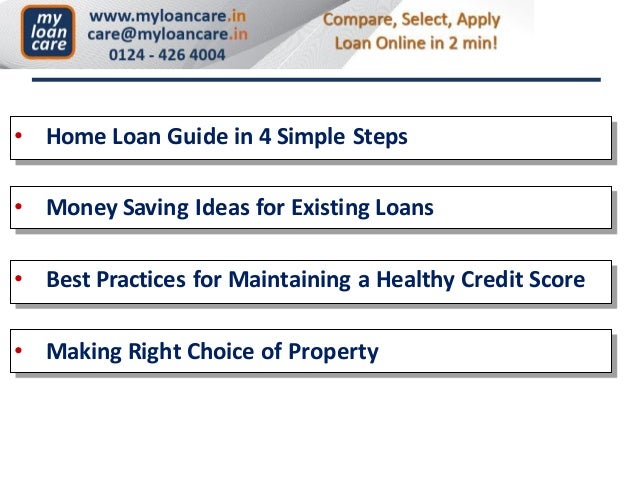 my loan care

www.myloancare.in
care@myloancare.in
0124 - 426 4004

Compare, Select, Apply
Loan Online in 2 min!

• Home Loan Guide in 4 Simple Steps

• Money Saving Ideas for Existing Loans

• Best Practices for Maintaining a Healthy Credit Score

• Making Right Choice of Property